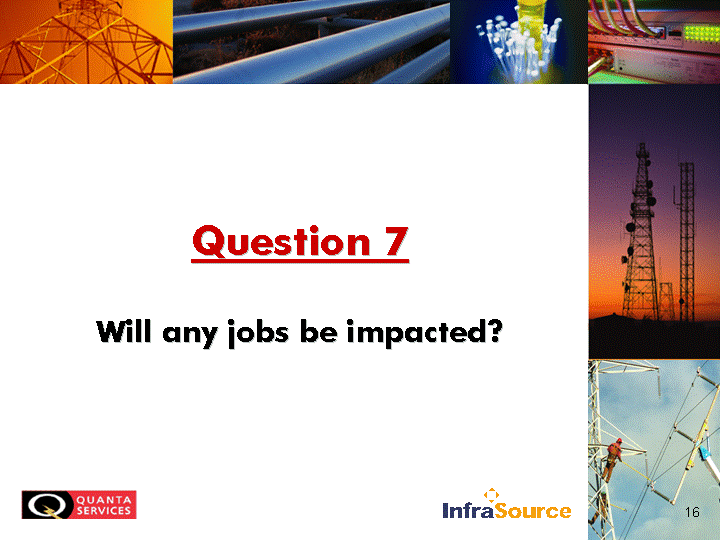 Question 7

Will any jobs be impacted?

QUANTA SERVICES

InfraSource

16